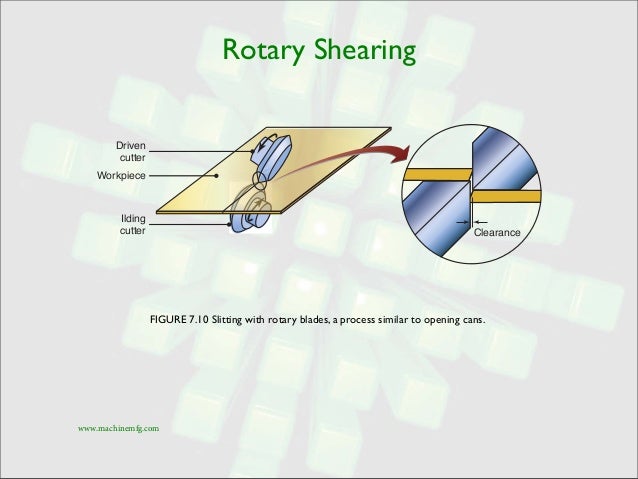 Rotary Shearing

Driven cutter

Workpiece

Ilding cutter

Clearance

FIGURE 7.10 Slitting with rotary blades, a process similar to opening cans.

www.machinemfg.com